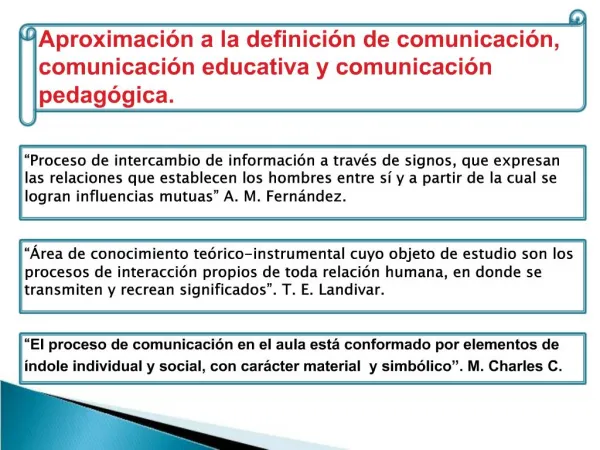 Aproximación a la definición de comunicación, comunicación educativa y comunicación pedagógica.

“Proceso de intercambio de información a través de signos, que expresan las relaciones que establecen los hombres entre sí y a partir de la cual se logran influencias mutuas” A. M. Fernández.

“Área de conocimiento teórico-instrumental cuyo objeto de estudio son los procesos de interacción propios de toda relación humana, en donde se transmiten y recrean significados”. T. E. Landivar.

“El proceso de comunicación en el aula está conformado por elementos de índole individual y social, con carácter material y simbólico”. M. Charles C.